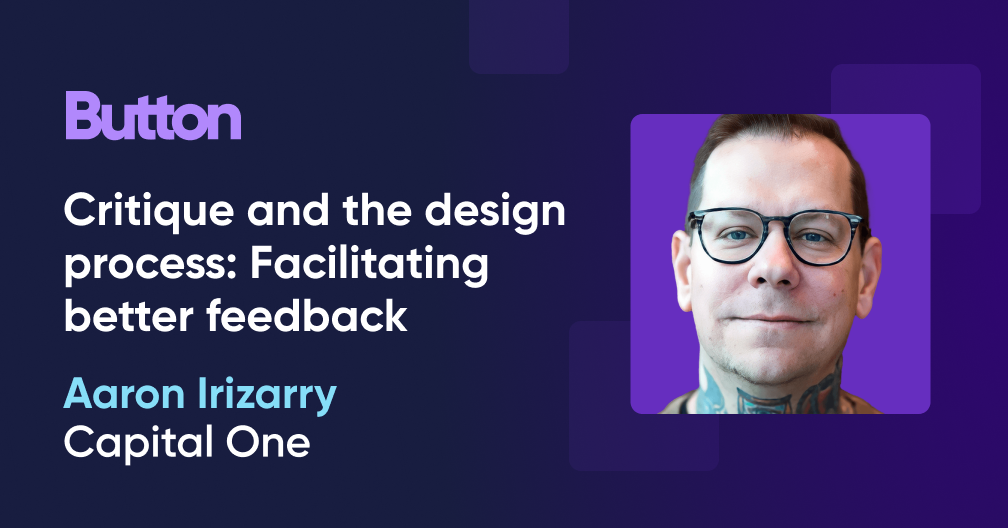 Button

Critique and the design process: Facilitating better feedback

Aaron Irizarry
Capital One